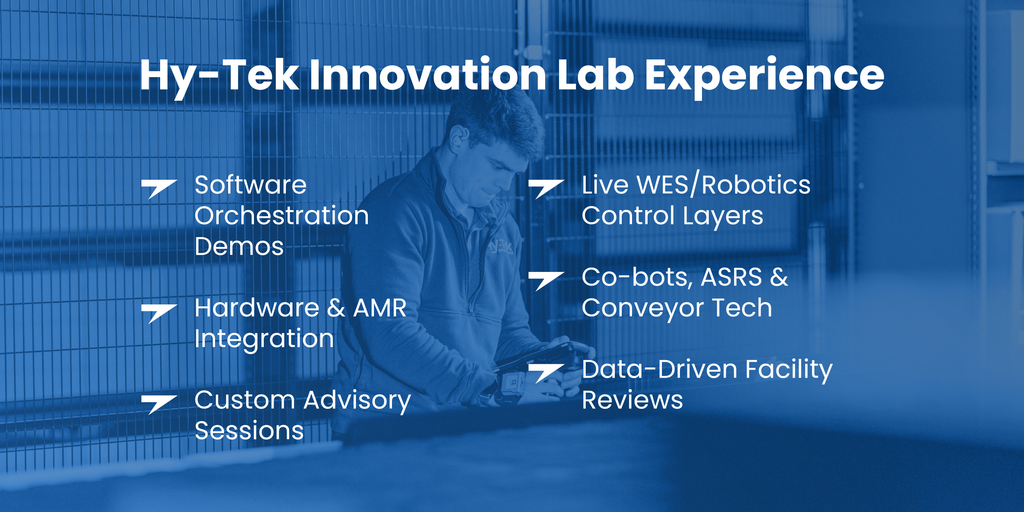 Hy-Tek Innovation Lab Experience

Software Orchestration Demos

Hardware & AMR Integration

Custom Advisory Sessions

Live WES/Robotics Control Layers

Co-bots, ASRS & Conveyor Tech

Data-Driven Facility Reviews